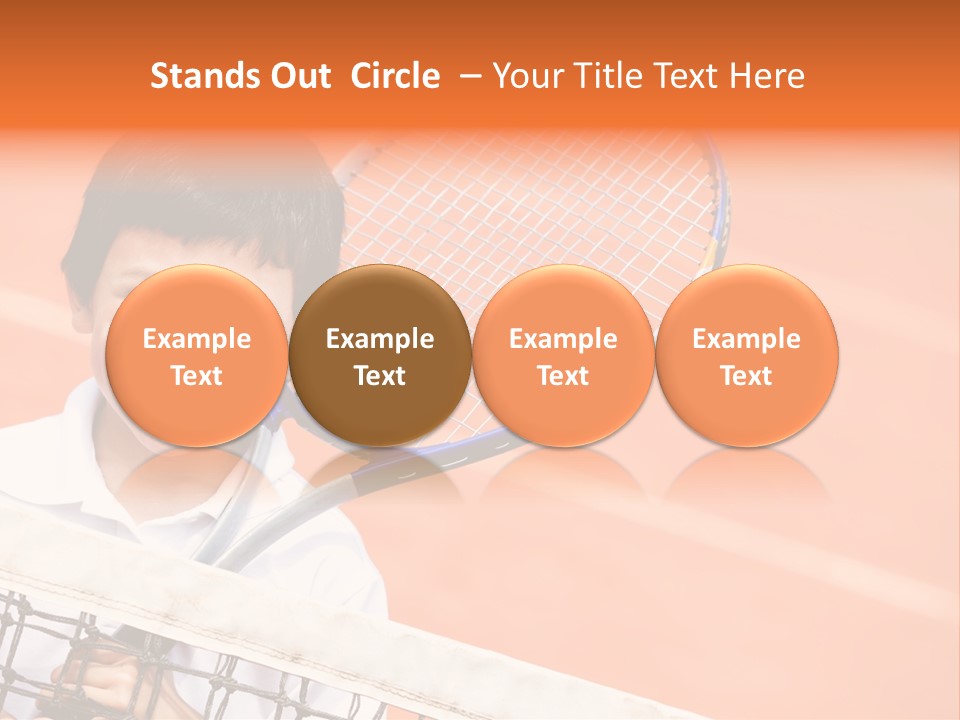 Stands Out Circle – Your Title Text Here

Example Text

Example Text

Example Text

Example Text